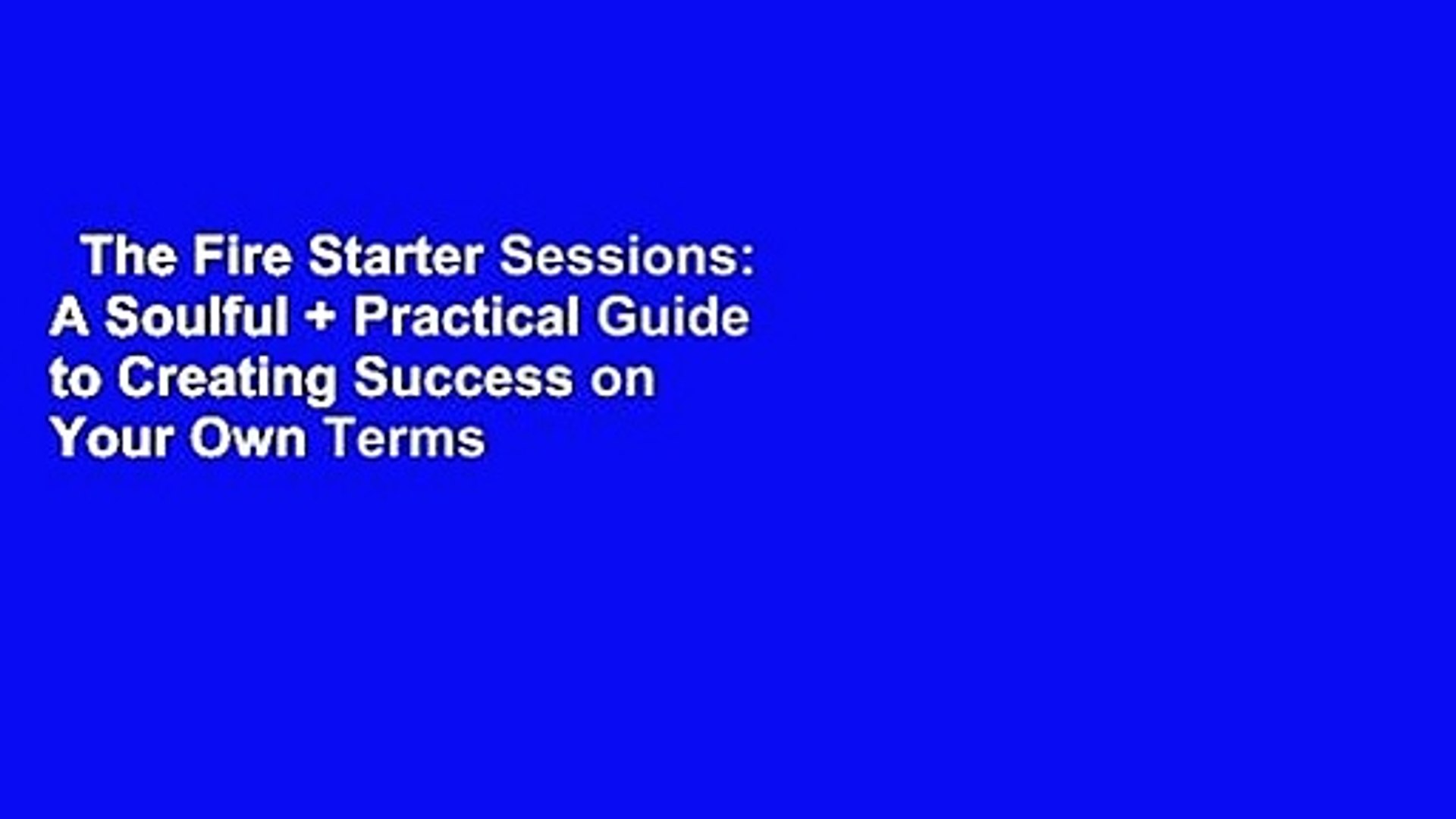 The Fire Starter Sessions: A Soulful + Practical Guide to Creating Success on Your Own Terms